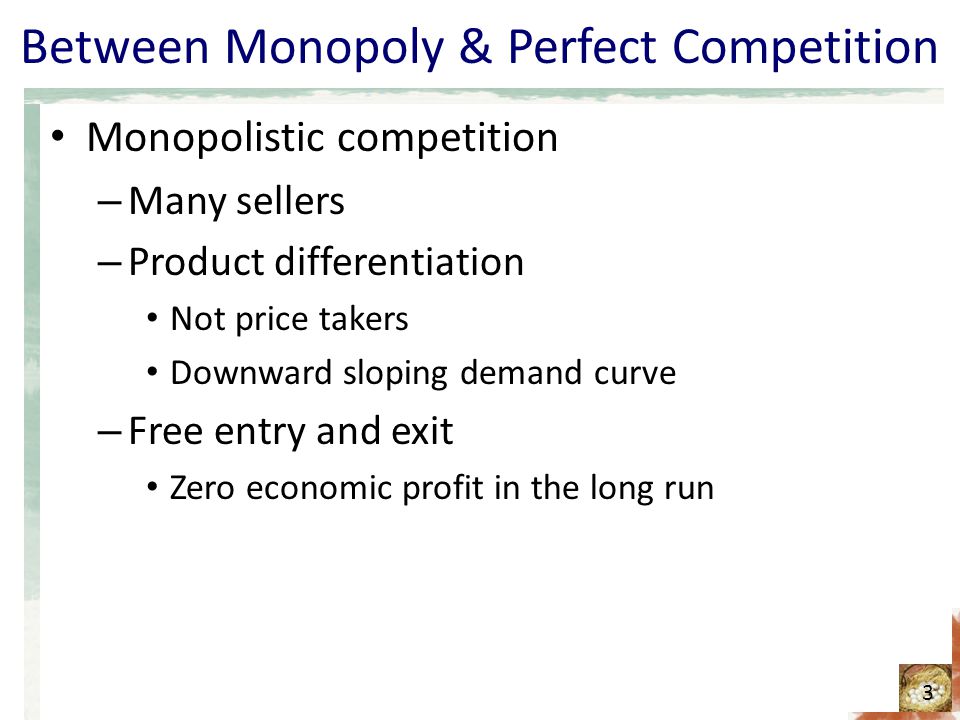 Between Monopoly & Perfect Competition

• Monopolistic competition
– Many sellers
– Product differentiation
• Not price takers
• Downward sloping demand curve
– Free entry and exit
• Zero economic profit in the long run

3